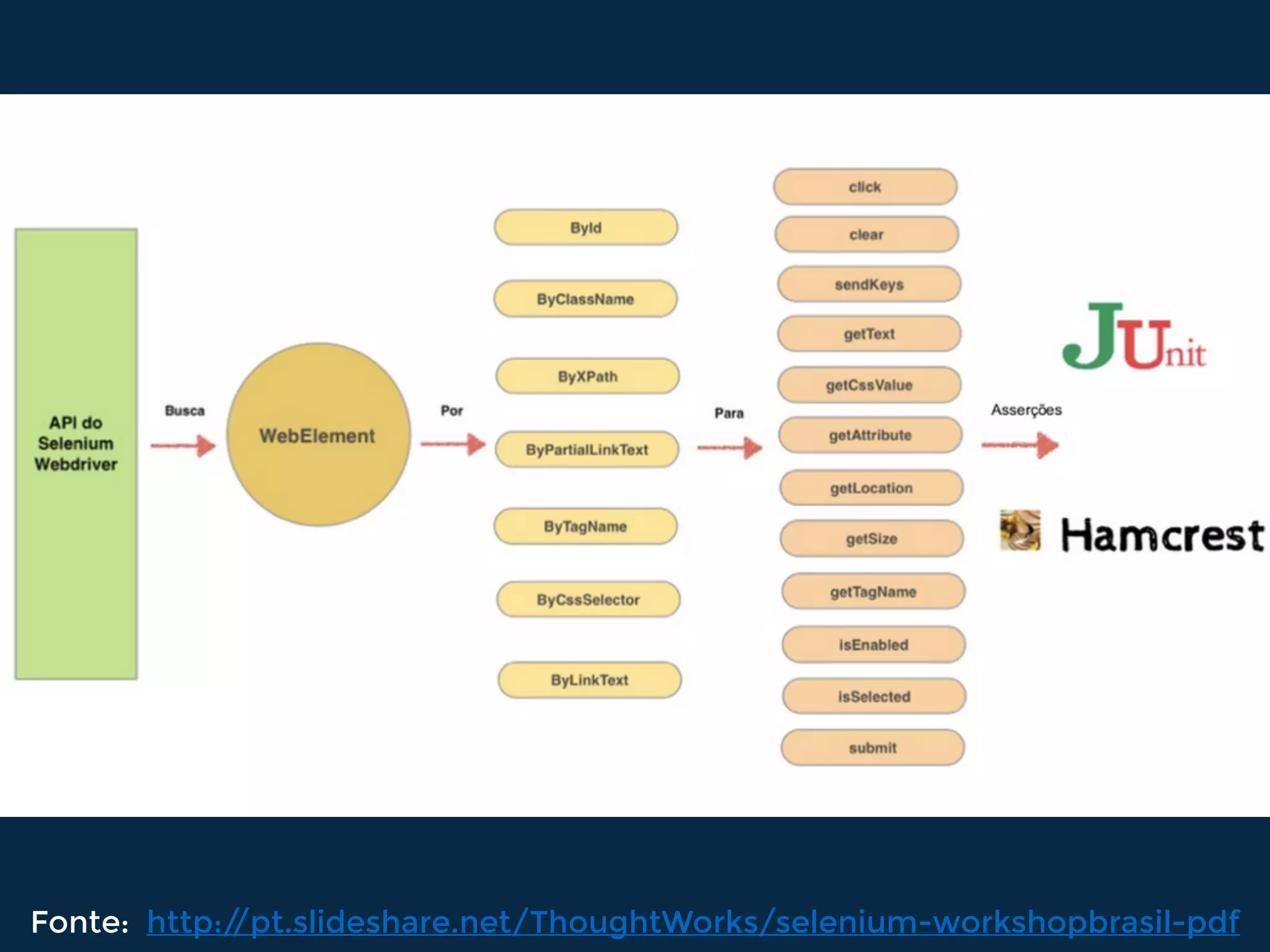 API do Selenium Webdriver

Busca

WebElement

Por

ById

ByClassName

ByXPath

ByPartialLinkText

ByTagName

ByCssSelector

ByLinkText

Para

click

clear

sendKeys

getText

getCssValue

getAttribute

getLocation

getSize

getTagName

isEnabled

isSelected

submit

Asserções

JUnit

Hamcrest

Fonte: http://pt.slideshare.net/ThoughtWorks/selenium-workshopbrasil-pdf